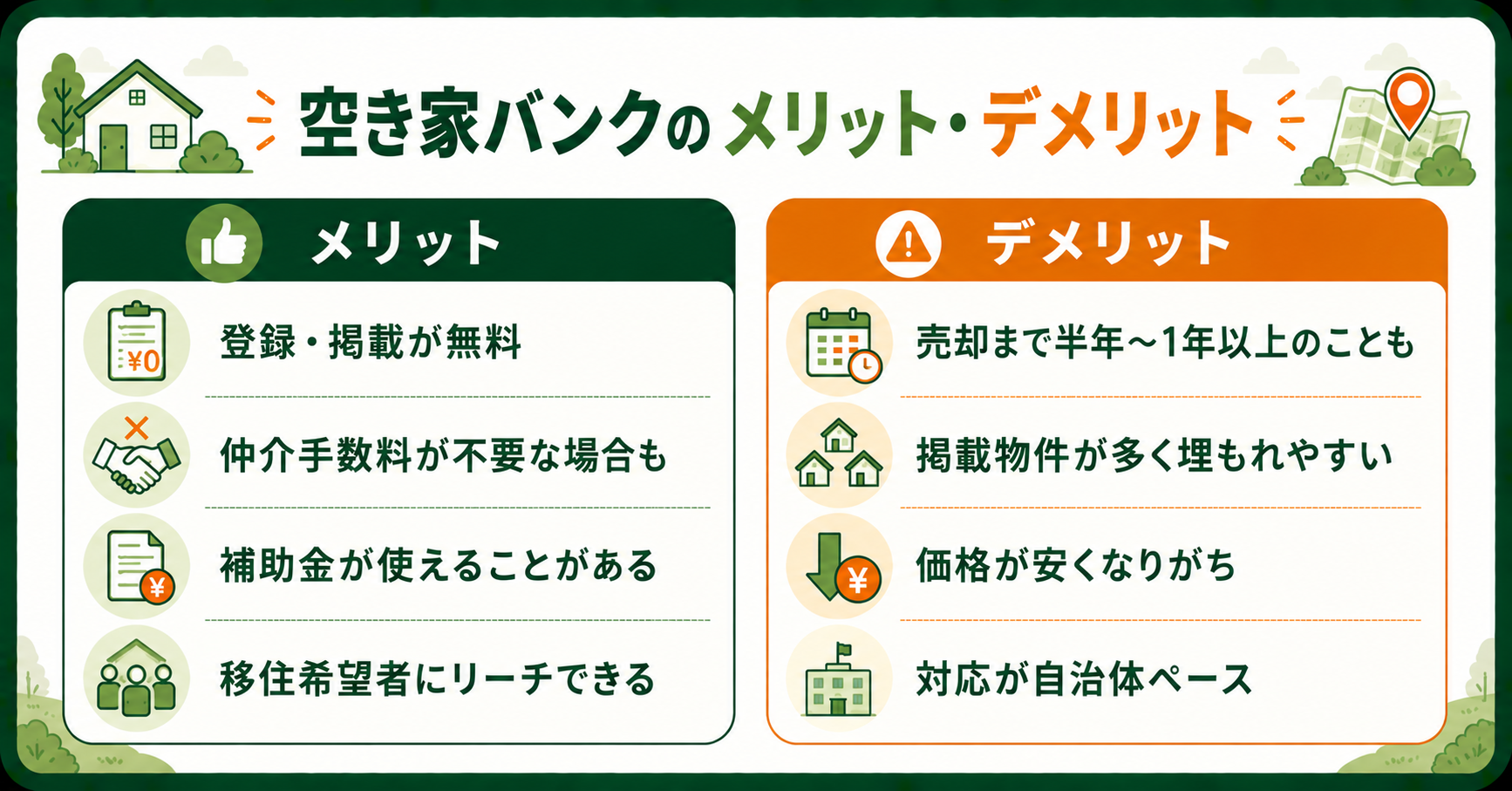 空き家バンクのメリット・デメリット

メリット

¥0

登録・掲載が無料

仲介手数料が不要な場合も

¥

補助金が使えることがある

移住希望者にリーチできる

デメリット

売却まで半年〜1年以上のことも

掲載物件が多く埋もれやすい

¥

価格が安くなりがち

対応が自治体ペース